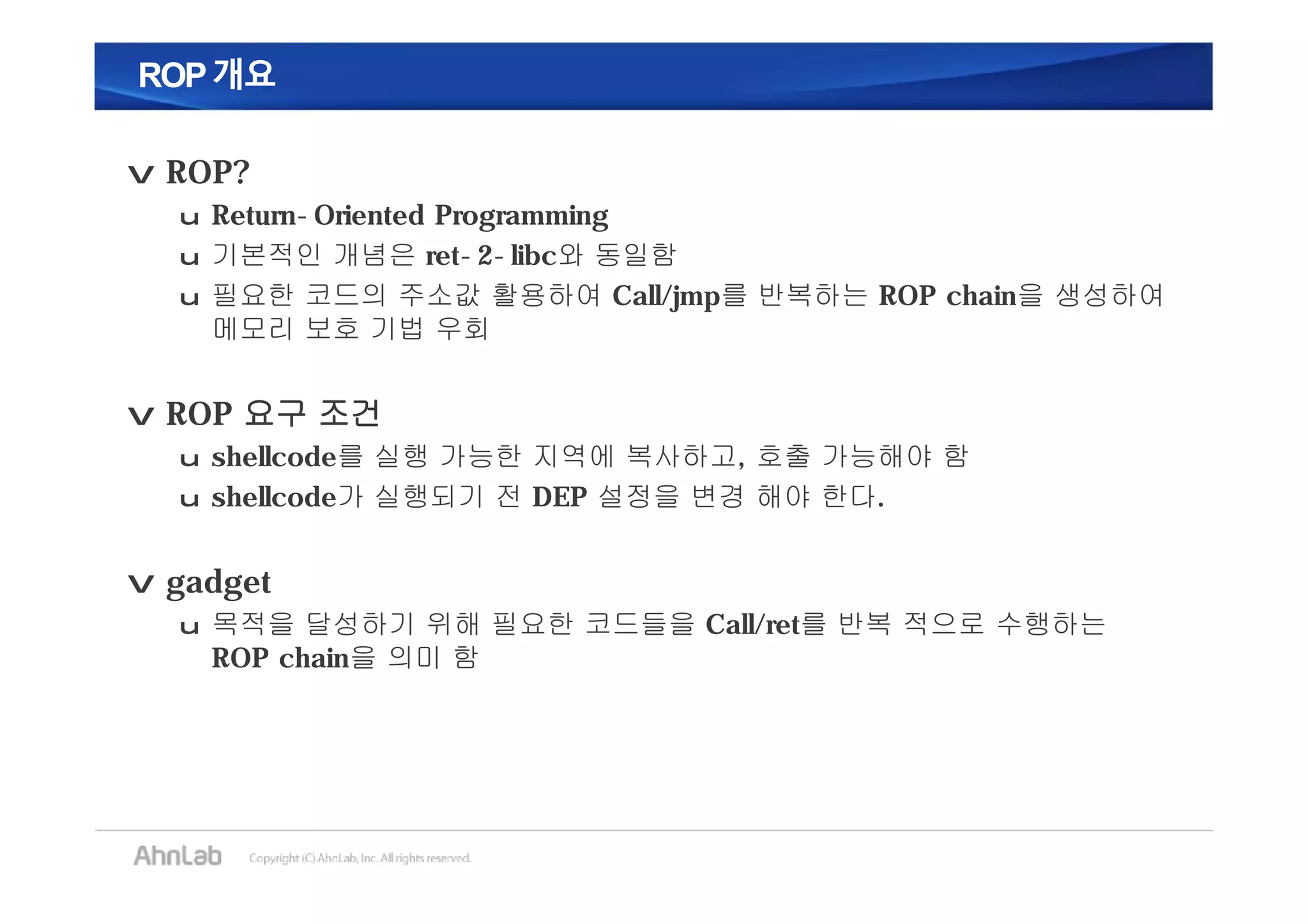 ROP 개요

v ROP?

u Return- Oriented Programming

u 기본적인 개념은 ret- 2- libc와 동일함

u 필요한 코드의 주소값 활용하여 Call/jmp를 반복하는 ROP chain을 생성하여 메모리 보호 기법 우회

v ROP 요구 조건

u shellcode를 실행 가능한 지역에 복사하고, 호출 가능해야 함

u shellcode가 실행되기 전 DEP 설정을 변경 해야 한다.

v gadget

u 목적을 달성하기 위해 필요한 코드들을 Call/ret를 반복 적으로 수행하는 ROP chain을 의미 함

AhnLab Copyright (C) AhnLab, Inc. All rights reserved.